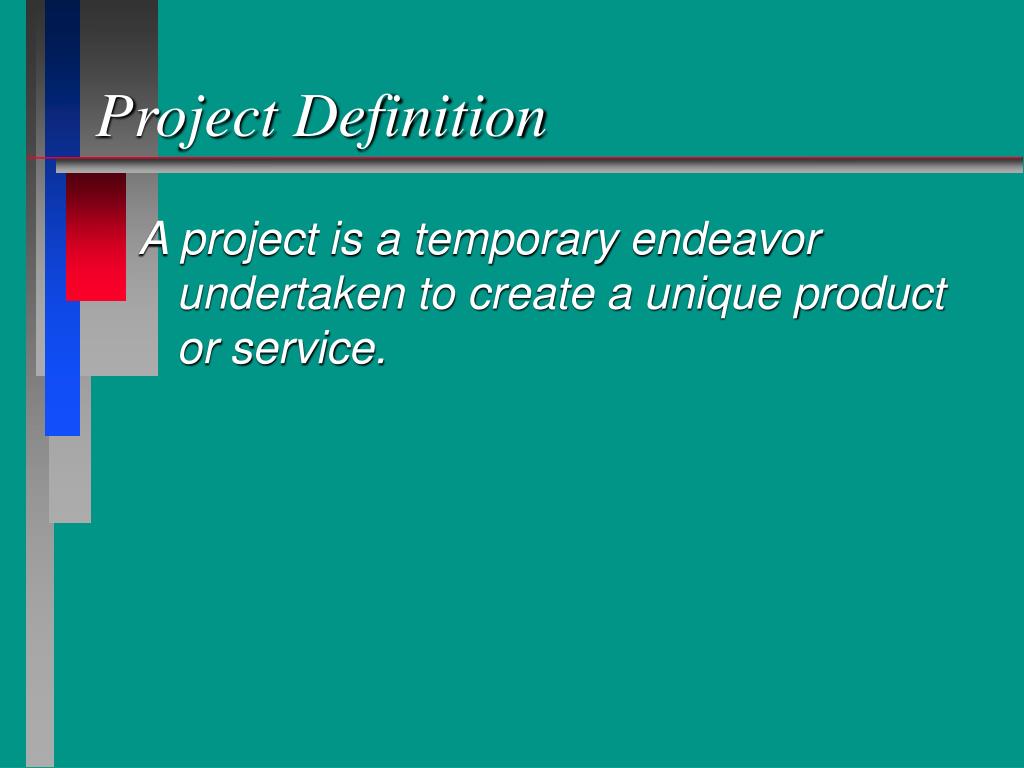 Project Definition

A project is a temporary endeavor undertaken to create a unique product or service.